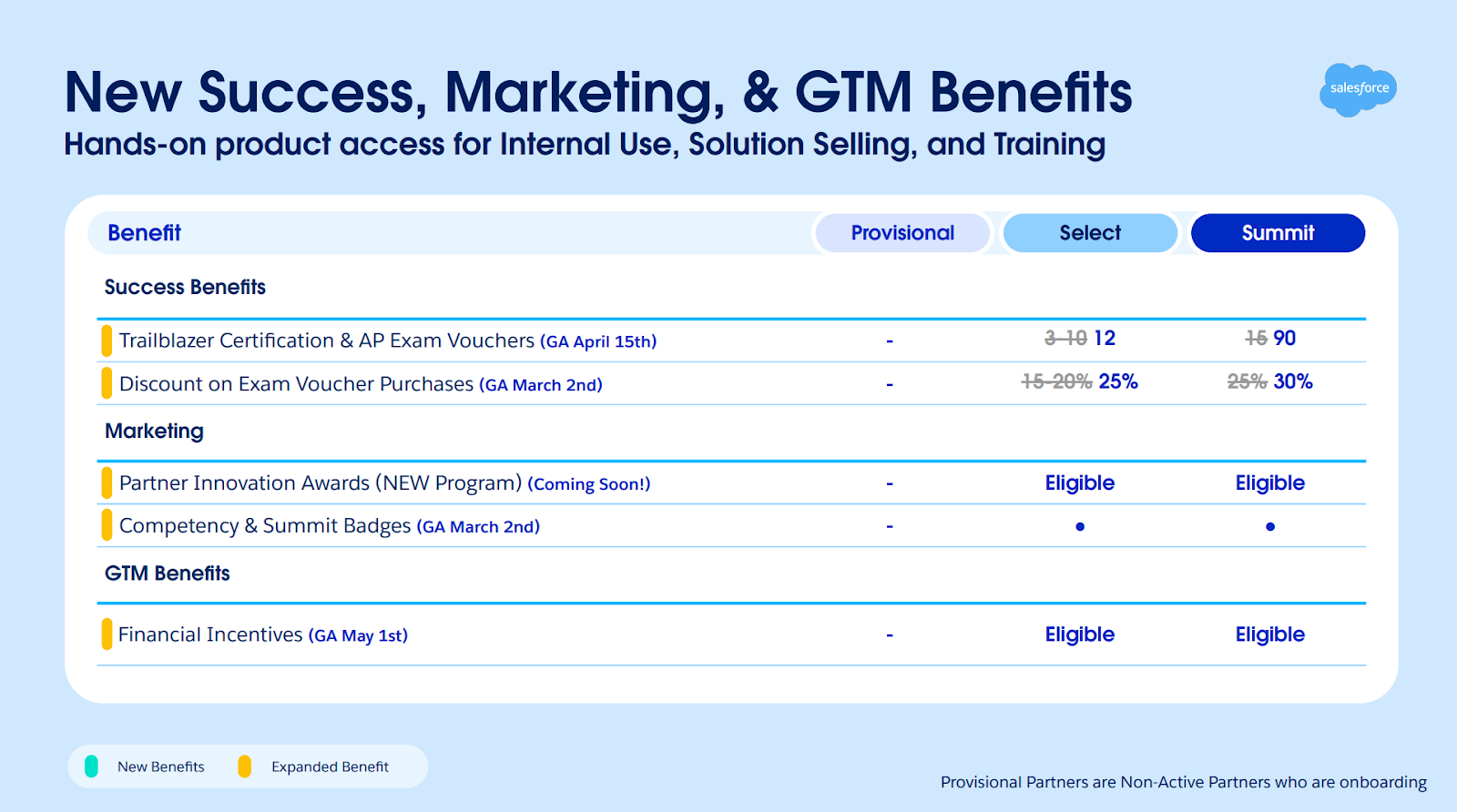 New Success, Marketing, & GTM Benefits
Hands-on product access for Internal Use, Solution Selling, and Training

salesforce

| Benefit | Provisional | Select | Summit |
|---|---|---|---|
| Success Benefits | | | |
| Trailblazer Certification & AP Exam Vouchers (GA April 15th) | - | ~~3-10~~ 12 | ~~15~~ 90 |
| Discount on Exam Voucher Purchases (GA March 2nd) | - | ~~15-20%~~ 25% | ~~25%~~ 30% |
| Marketing | | | |
| Partner Innovation Awards (NEW Program) (Coming Soon!) | - | Eligible | Eligible |
| Competency & Summit Badges (GA March 2nd) | - | • | • |
| GTM Benefits | | | |
| Financial Incentives (GA May 1st) | - | Eligible | Eligible |

New Benefits
Expanded Benefit

Provisional Partners are Non-Active Partners who are onboarding